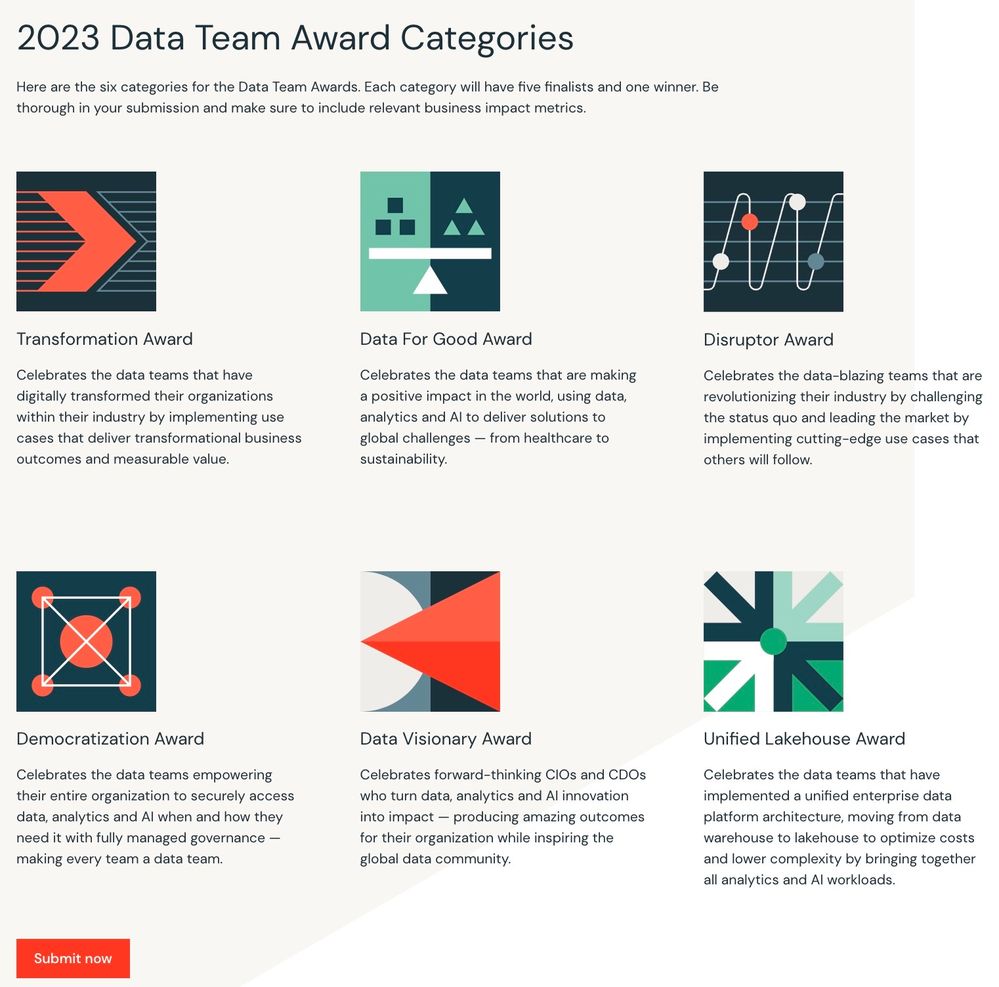 2023 Data Team Award Categories

Here are the six categories for the Data Team Awards. Each category will have five finalists and one winner. Be thorough in your submission and make sure to include relevant business impact metrics.

Transformation Award

Celebrates the data teams that have digitally transformed their organizations within their industry by implementing use cases that deliver transformational business outcomes and measurable value.

Data For Good Award

Celebrates the data teams that are making a positive impact in the world, using data, analytics and AI to deliver solutions to global challenges — from healthcare to sustainability.

Disruptor Award

Celebrates the data-blazing teams that are revolutionizing their industry by challenging the status quo and leading the market by implementing cutting-edge use cases that others will follow.

Democratization Award

Celebrates the data teams empowering their entire organization to securely access data, analytics and AI when and how they need it with fully managed governance — making every team a data team.

Data Visionary Award

Celebrates forward-thinking CIOs and CDOs who turn data, analytics and AI innovation into impact — producing amazing outcomes for their organization while inspiring the global data community.

Unified Lakehouse Award

Celebrates the data teams that have implemented a unified enterprise data platform architecture, moving from data warehouse to lakehouse to optimize costs and lower complexity by bringing together all analytics and AI workloads.

Submit now